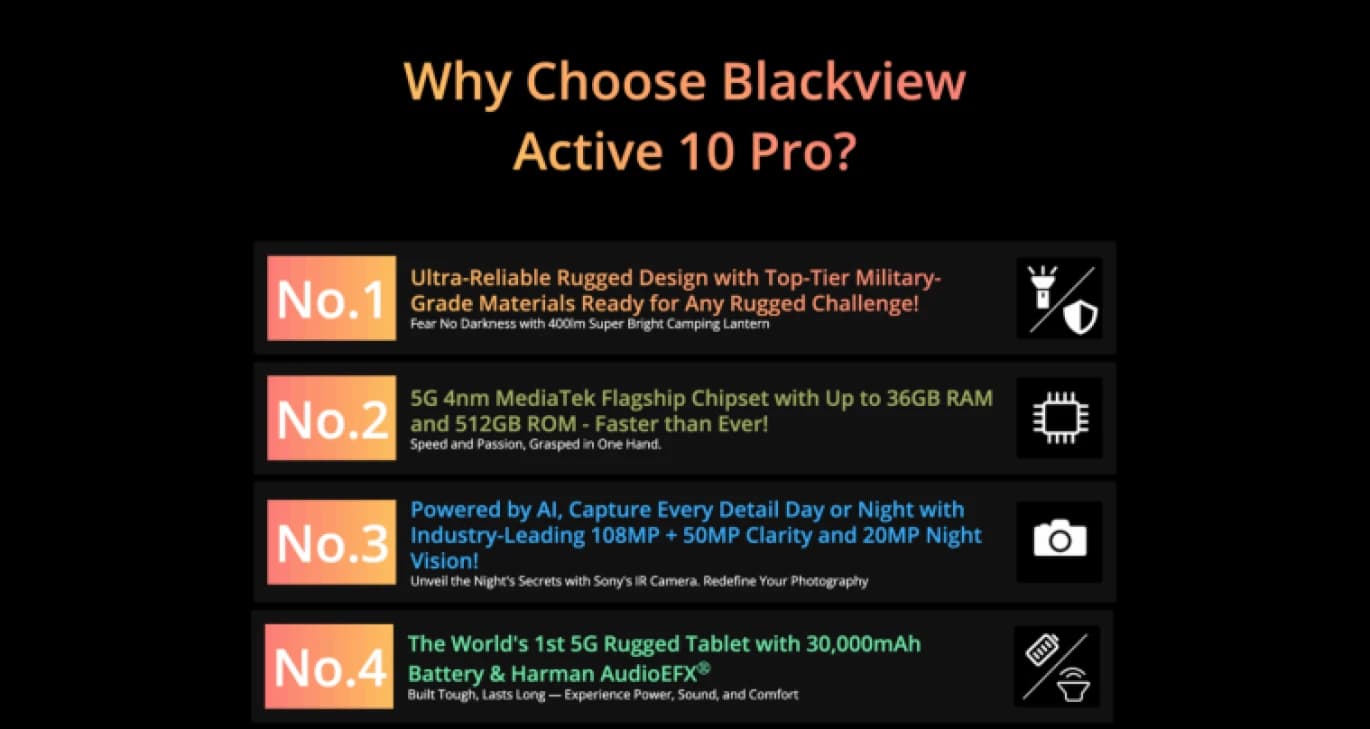 Why Choose Blackview Active 10 Pro?

No.1
Ultra-Reliable Rugged Design with Top-Tier Military-Grade Materials Ready for Any Rugged Challenge!
Fear No Darkness with 400lm Super Bright Camping Lantern

No.2
5G 4nm MediaTek Flagship Chipset with Up to 36GB RAM and 512GB ROM - Faster than Ever!
Speed and Passion, Grasped in One Hand.

No.3
Powered by AI, Capture Every Detail Day or Night with Industry-Leading 108MP + 50MP Clarity and 20MP Night Vision!
Unveil the Night's Secrets with Sony's IR Camera. Redefine Your Photography

No.4
The World's 1st 5G Rugged Tablet with 30,000mAh Battery & Harman AudioEFX®
Built Tough, Lasts Long — Experience Power, Sound, and Comfort